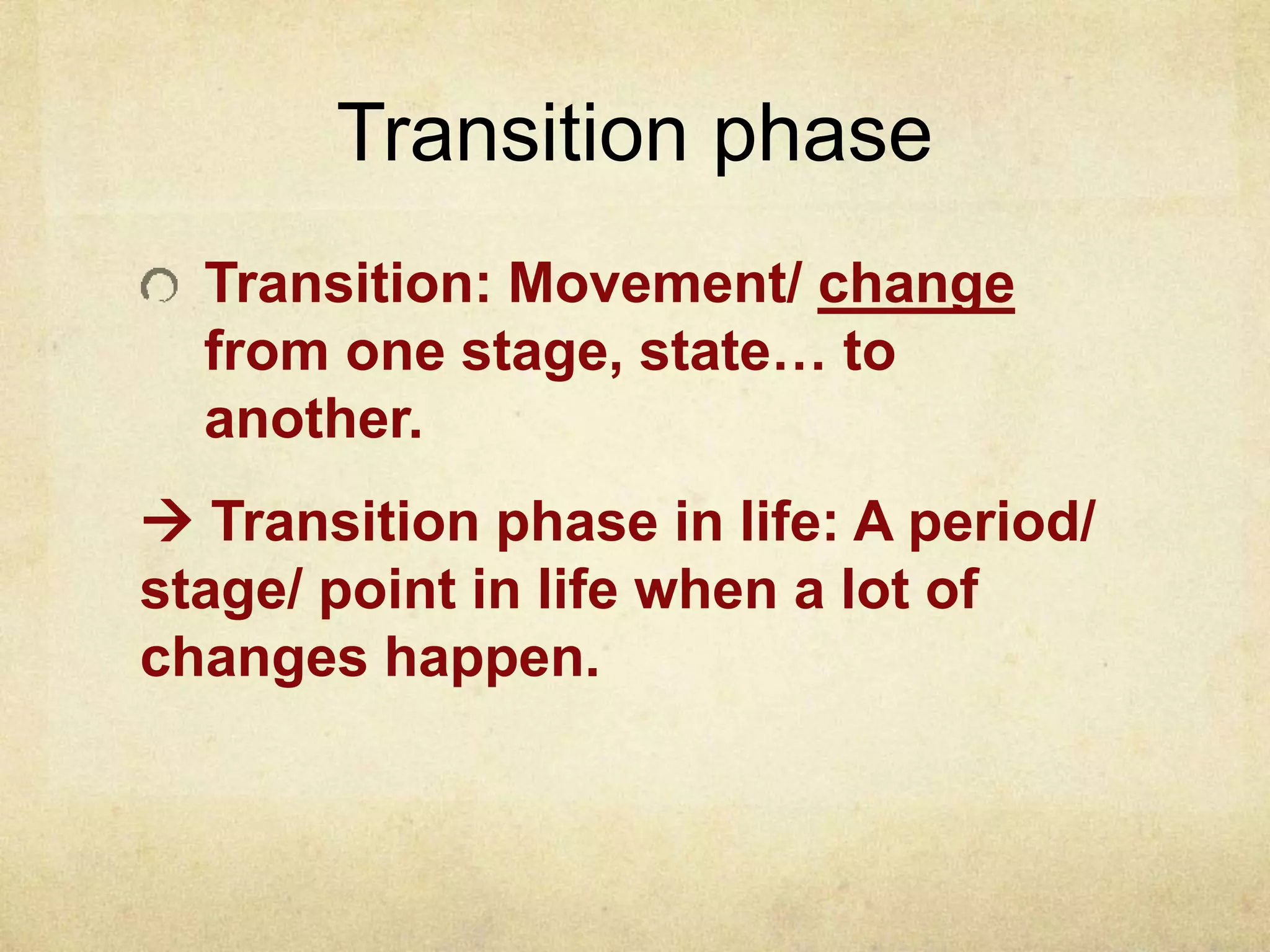 Transition phase

Transition: Movement/ change from one stage, state… to another.

→ Transition phase in life: A period/ stage/ point in life when a lot of changes happen.